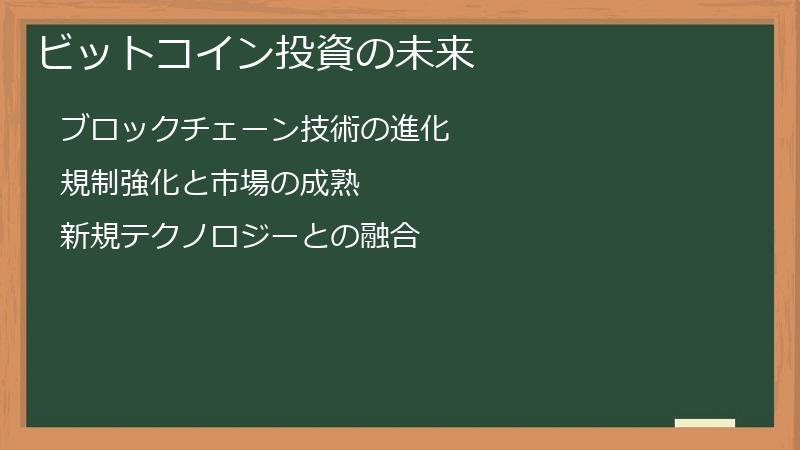 ビットコイン投資の未来

ブロックチェーン技術の進化

規制強化と市場の成熟

新規テクノロジーとの融合